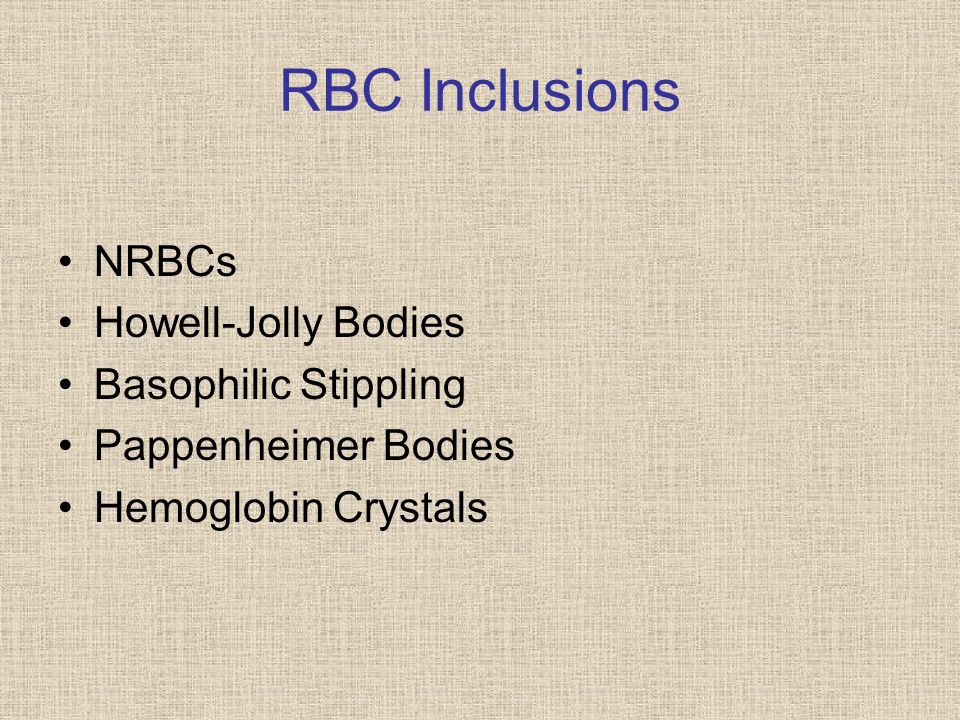 RBC Inclusions

• NRBCs
• Howell-Jolly Bodies
• Basophilic Stippling
• Pappenheimer Bodies
• Hemoglobin Crystals